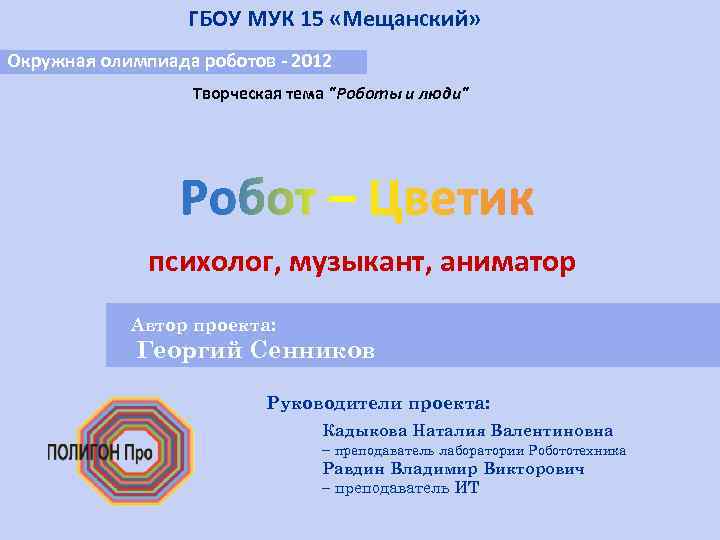 ГБОУ МУК 15 «Мещанский»

Окружная олимпиада роботов - 2012

Творческая тема "Роботы и люди"

Робот – Цветик

психолог, музыкант, аниматор

Автор проекта:
Георгий Сенников

Руководители проекта:

Кадыкова Наталия Валентиновна
– преподаватель лаборатории Робототехника
Равдин Владимир Викторович
– преподаватель ИТ

ПОЛИГОН Про